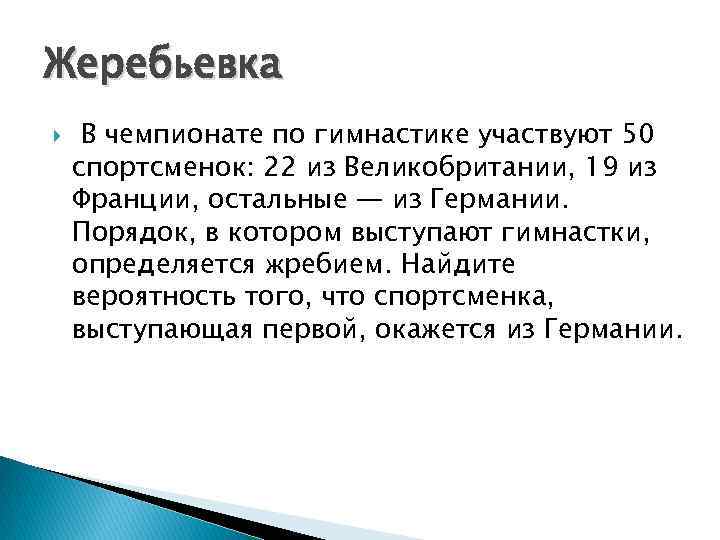 Жеребьевка

В чемпионате по гимнастике участвуют 50 спортсменок: 22 из Великобритании, 19 из Франции, остальные — из Германии. Порядок, в котором выступают гимнастки, определяется жребием. Найдите вероятность того, что спортсменка, выступающая первой, окажется из Германии.